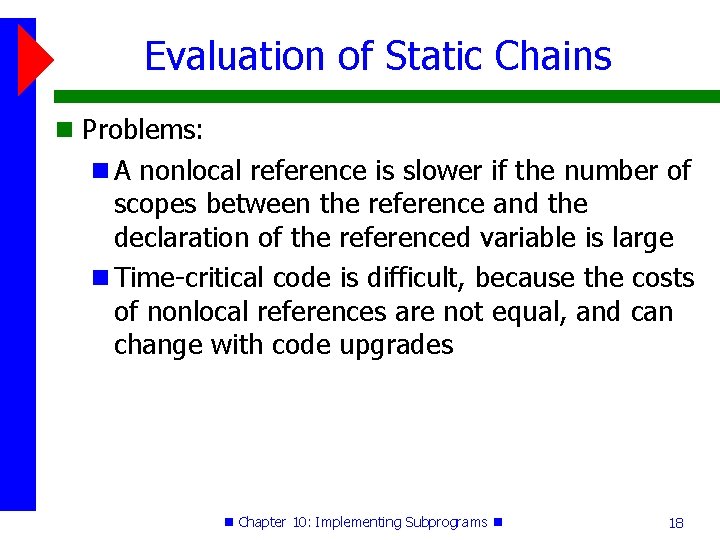 Evaluation of Static Chains

Problems:

A nonlocal reference is slower if the number of scopes between the reference and the declaration of the referenced variable is large

Time-critical code is difficult, because the costs of nonlocal references are not equal, and can change with code upgrades

Chapter 10: Implementing Subprograms

18